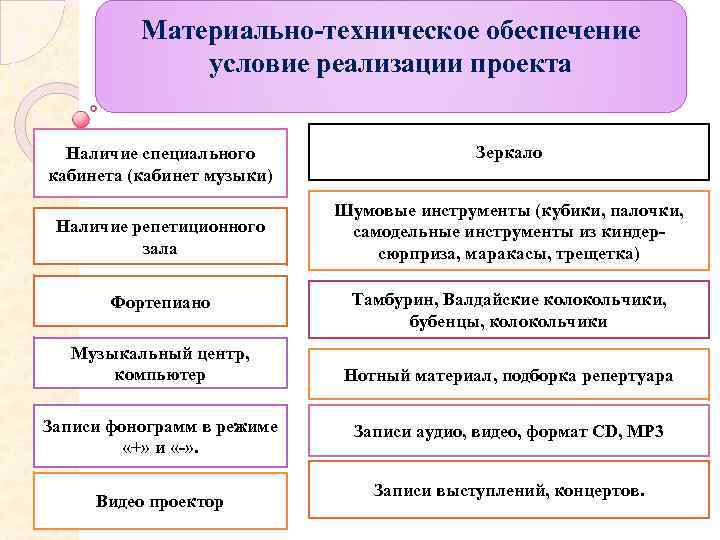 Материально-техническое обеспечение условие реализации проекта

Наличие специального кабинета (кабинет музыки)

Наличие репетиционного зала

Фортепиано

Музыкальный центр, компьютер

Записи фонограмм в режиме «+» и «-».

Видео проектор

Зеркало

Шумовые инструменты (кубики, палочки, самодельные инструменты из киндер-сюрприза, маракасы, трещетка)

Тамбурин, Валдайские колокольчики, бубенцы, колокольчики

Нотный материал, подборка репертуара

Записи аудио, видео, формат CD, MP3

Записи выступлений, концертов.